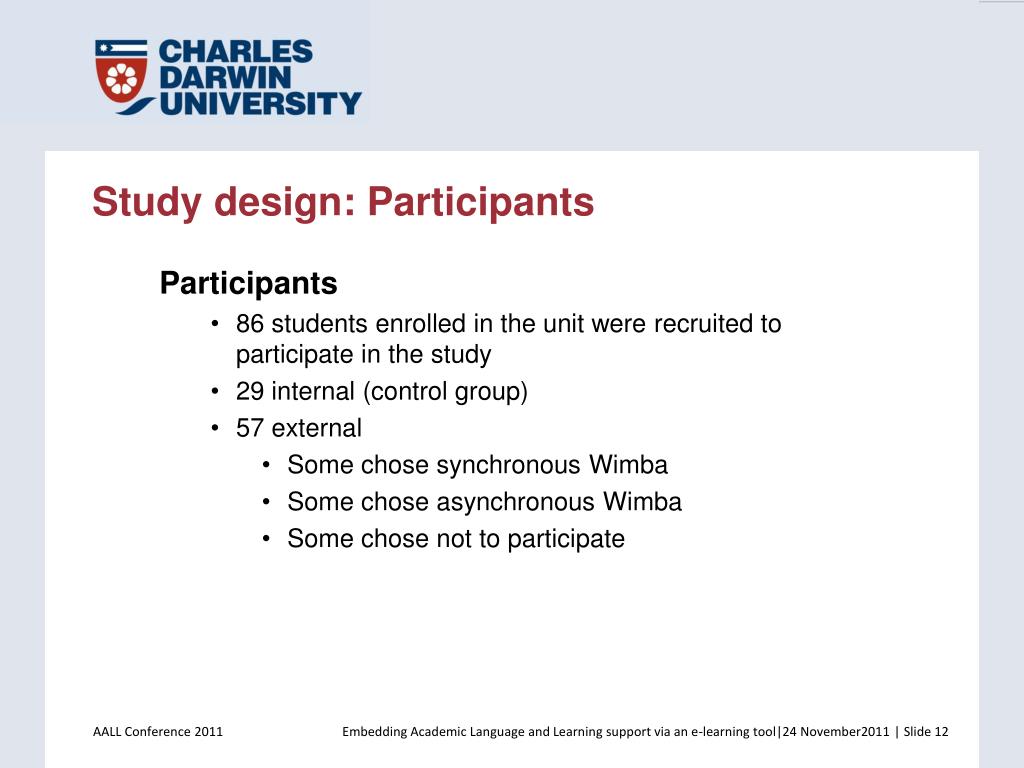 CHARLES DARWIN UNIVERSITY

Study design: Participants

Participants

• 86 students enrolled in the unit were recruited to participate in the study
• 29 internal (control group)
• 57 external
  • Some chose synchronous Wimba
  • Some chose asynchronous Wimba
  • Some chose not to participate

AALL Conference 2011

Embedding Academic Language and Learning support via an e-learning tool|24 November2011 | Slide 12